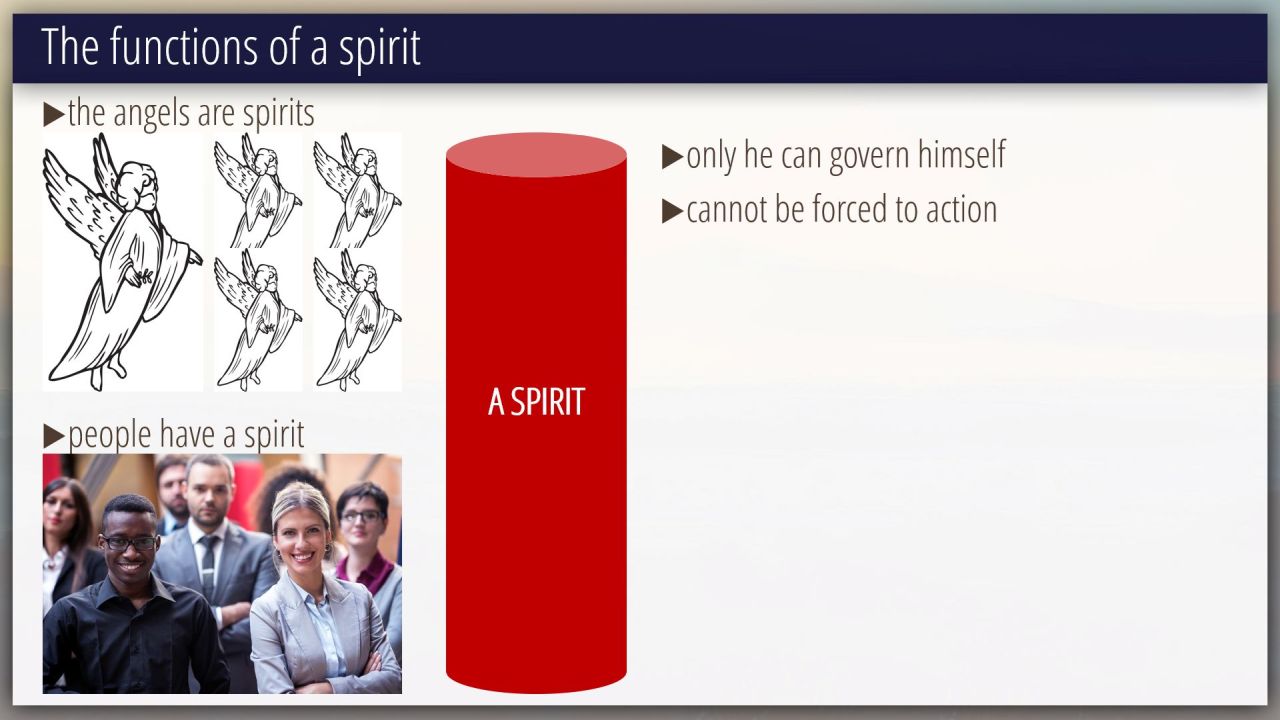 The functions of a spirit

▶the angels are spirits

▶people have a spirit

A SPIRIT

▶only he can govern himself

▶cannot be forced to action